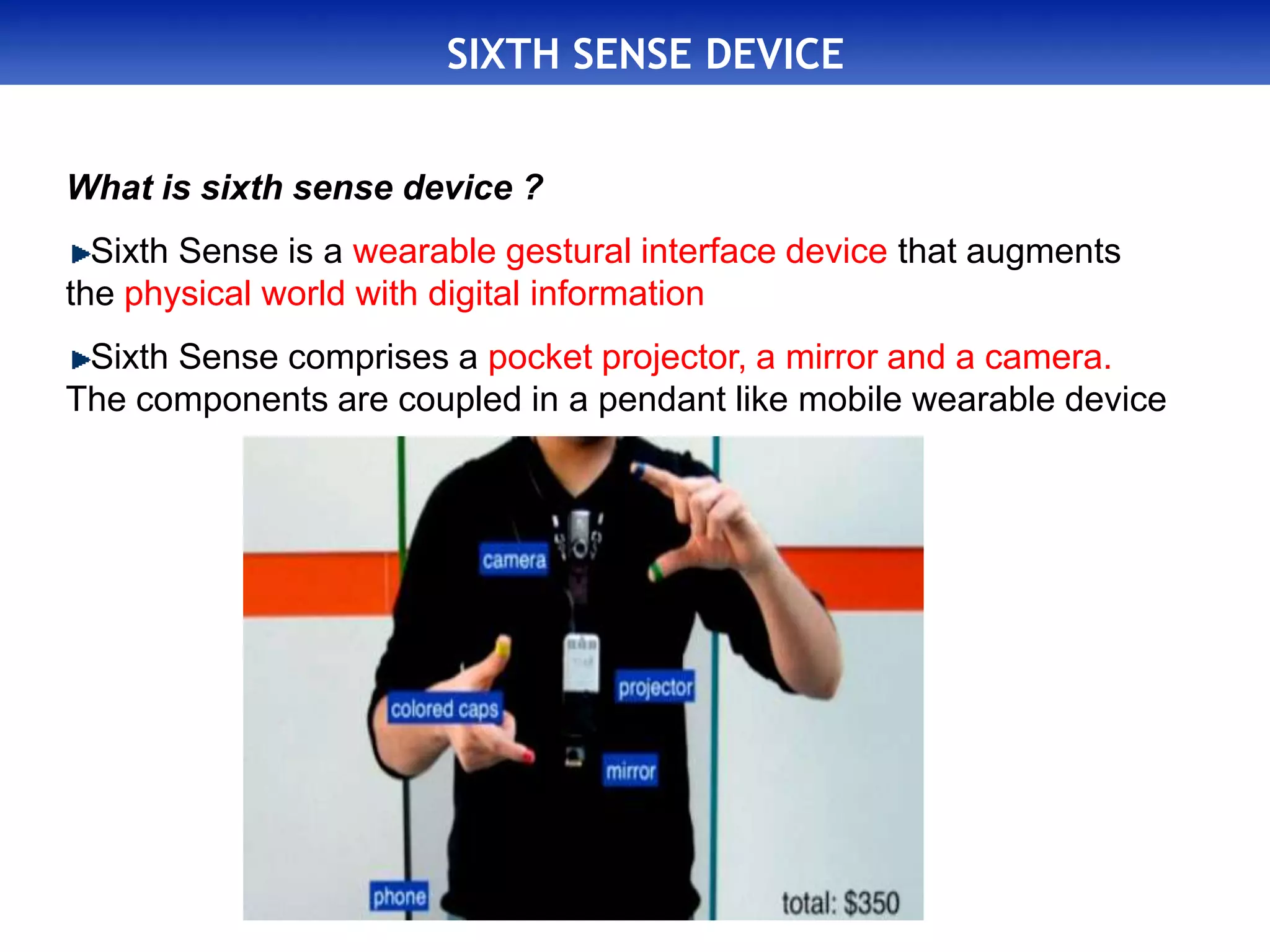 SIXTH SENSE DEVICE

What is sixth sense device ?

►Sixth Sense is a wearable gestural interface device that augments the physical world with digital information

►Sixth Sense comprises a pocket projector, a mirror and a camera. The components are coupled in a pendant like mobile wearable device

camera
projector
colored caps
mirror
phone
total: $350